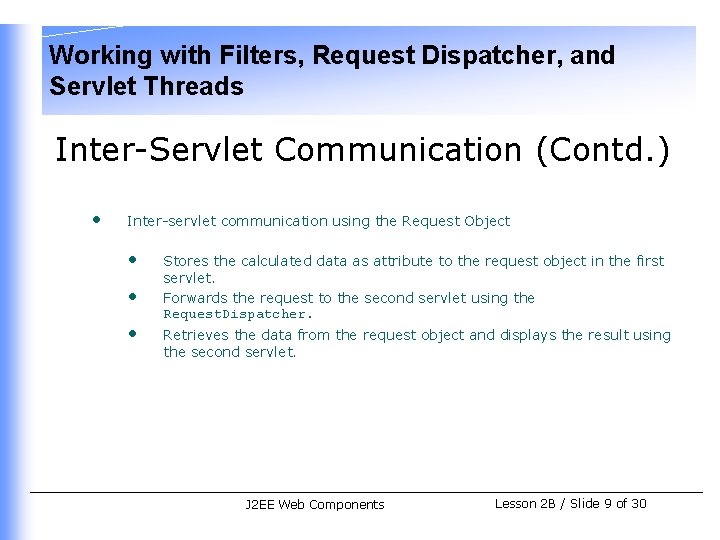 Working with Filters, Request Dispatcher, and Servlet Threads

Inter-Servlet Communication (Contd.)

• Inter-servlet communication using the Request Object

• Stores the calculated data as attribute to the request object in the first servlet.
• Forwards the request to the second servlet using the RequestDispatcher.
• Retrieves the data from the request object and displays the result using the second servlet.

J2EE Web Components

Lesson 2B / Slide 9 of 30